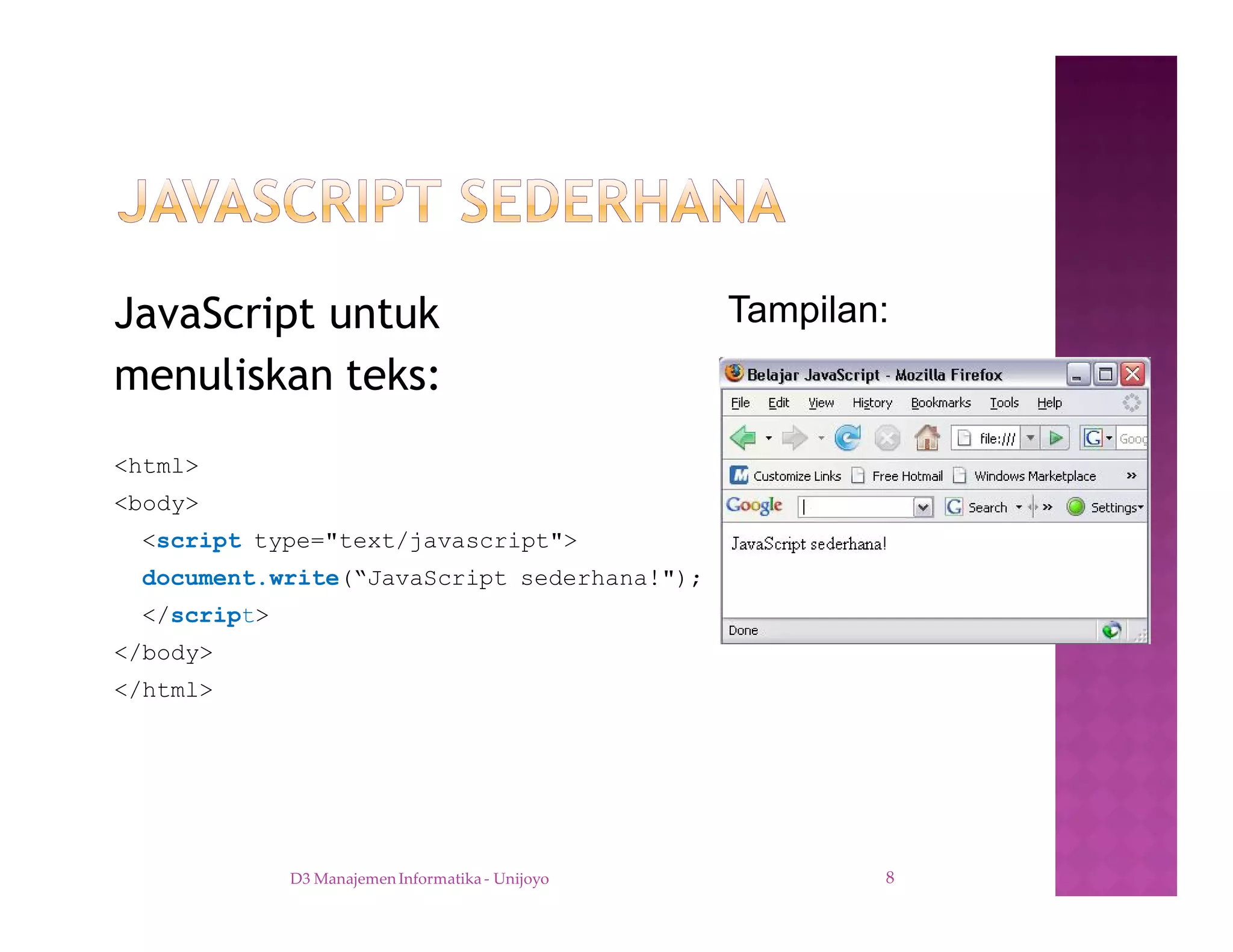 JAVASCRIPT SEDERHANA

JavaScript untuk menuliskan teks:

<html>
<body>
<script type="text/javascript">
document.write(“JavaScript sederhana!");
</script>
</body>
</html>

Tampilan:

Belajar JavaScript - Mozilla Firefox

File Edit View History Bookmarks Tools Help

file:///

Goog

Customize Links Free Hotmail Windows Marketplace »

Google Search » Settings

JavaScript sederhana!

Done

D3 Manajemen Informatika - Unijoyo

8